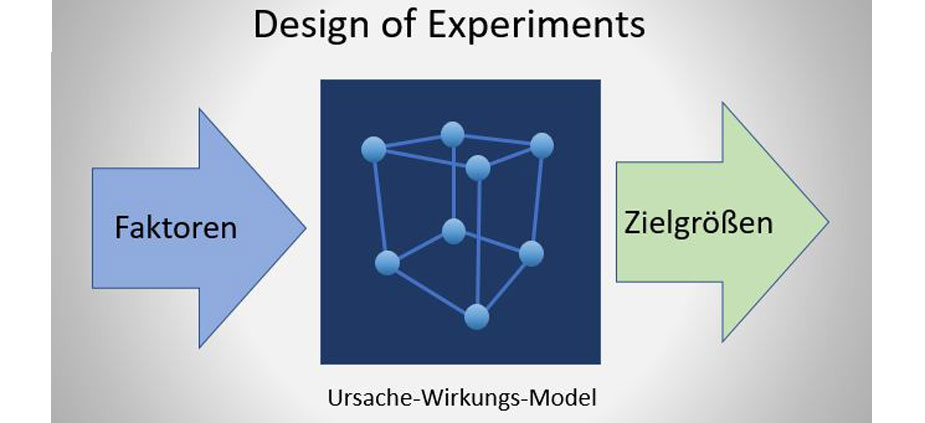 Design of Experiments

Faktoren

Zielgrößen

Ursache-Wirkungs-Model